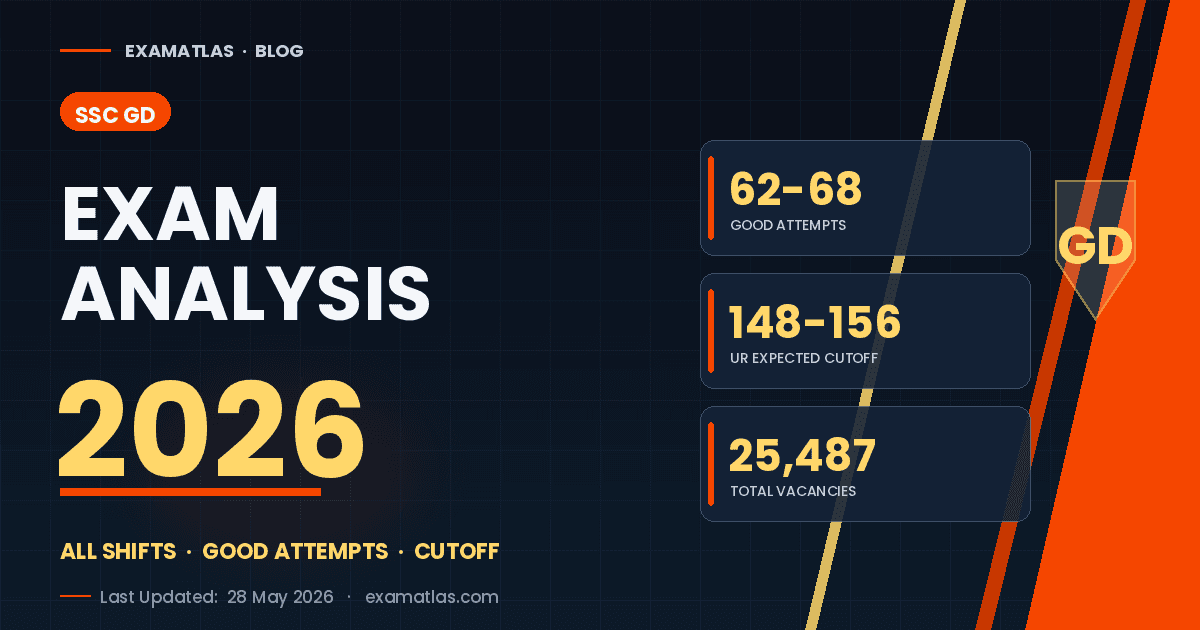 EXAMATLAS · BLOG

SSC GD

EXAM ANALYSIS

2026

ALL SHIFTS · GOOD ATTEMPTS · CUTOFF

Last Updated: 28 May 2026 · examatlas.com

62-68
GOOD ATTEMPTS

148-156
UR EXPECTED CUTOFF

25,487
TOTAL VACANCIES

GD